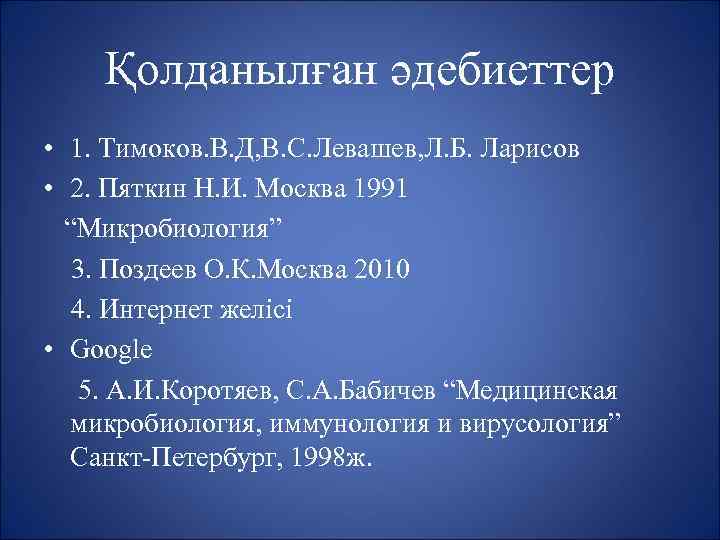 Қолданылған әдебиеттер

• 1. Тимоков.В.Д,В.С.Левашев,Л.Б. Ларисов
• 2. Пяткин Н.И. Москва 1991
“Микробиология”
3. Поздеев О.К.Москва 2010
4. Интернет желісі
• Google
5. А.И.Коротяев, С.А.Бабичев “Медицинская микробиология, иммунология и вирусология” Санкт-Петербург, 1998ж.